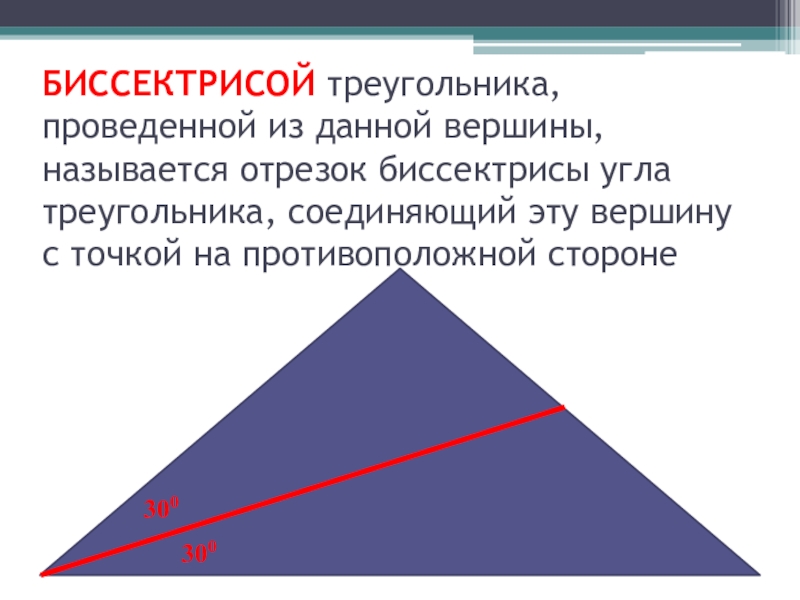 БИССЕКТРИСОЙ треугольника, проведенной из данной вершины, называется отрезок биссектрисы угла треугольника, соединяющий эту вершину с точкой на противоположной стороне

$30^0$

$30^0$